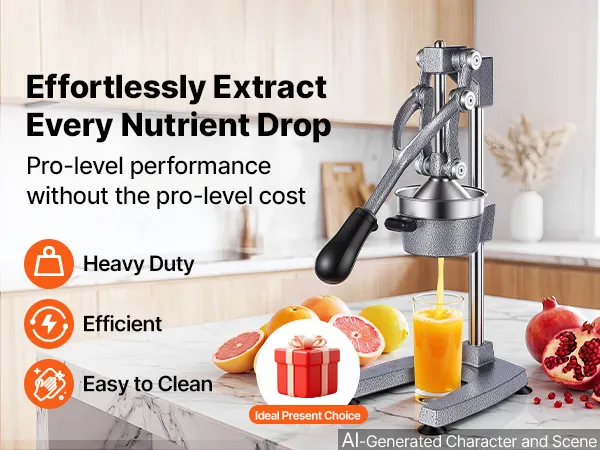 Effortlessly Extract Every Nutrient Drop

Pro-level performance without the pro-level cost

Heavy Duty

Efficient

Easy to Clean

Ideal Present Choice

AI-Generated Character and Scene